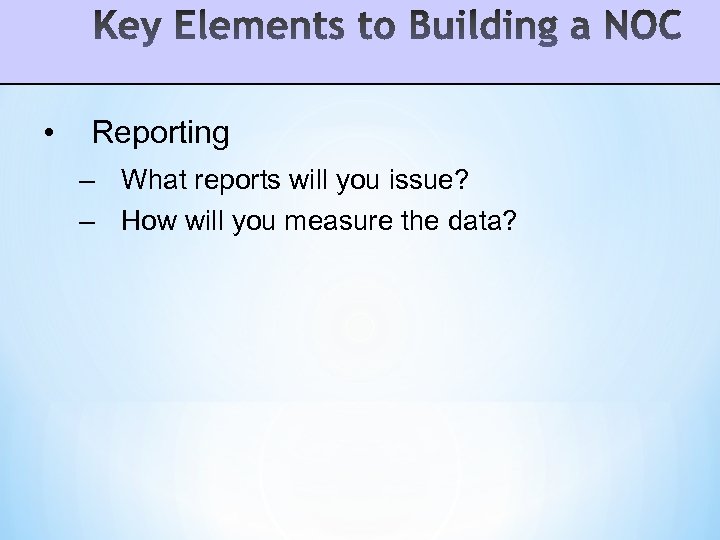 Key Elements to Building a NOC

• Reporting
– What reports will you issue?
– How will you measure the data?